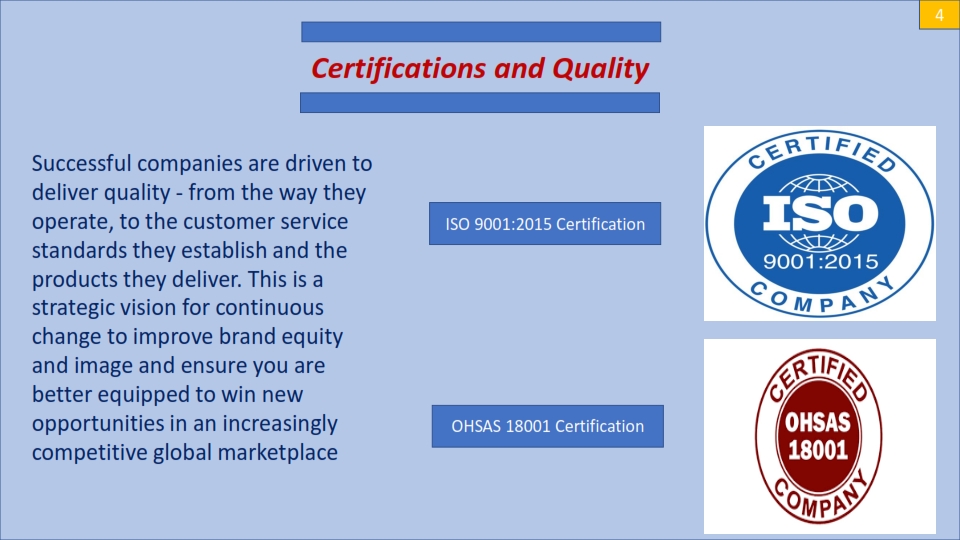 4

Certifications and Quality

Successful companies are driven to deliver quality - from the way they operate, to the customer service standards they establish and the products they deliver. This is a strategic vision for continuous change to improve brand equity and image and ensure you are better equipped to win new opportunities in an increasingly competitive global marketplace

ISO 9001:2015 Certification

CERTIFIED
ISO
9001:2015
COMPANY

OHSAS 18001 Certification

CERTIFIED
OHSAS
18001
COMPANY